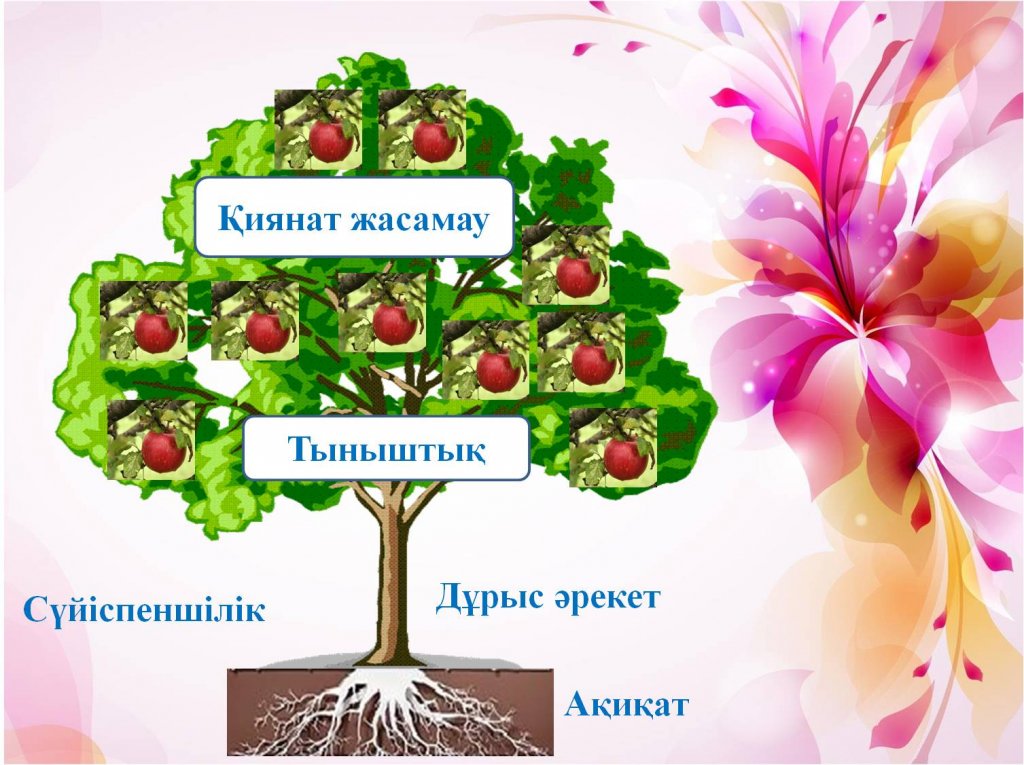 Қиянат жасамау

Тыныштық

Сүйіспеншілік

Дұрыс әрекет

Ақиқат